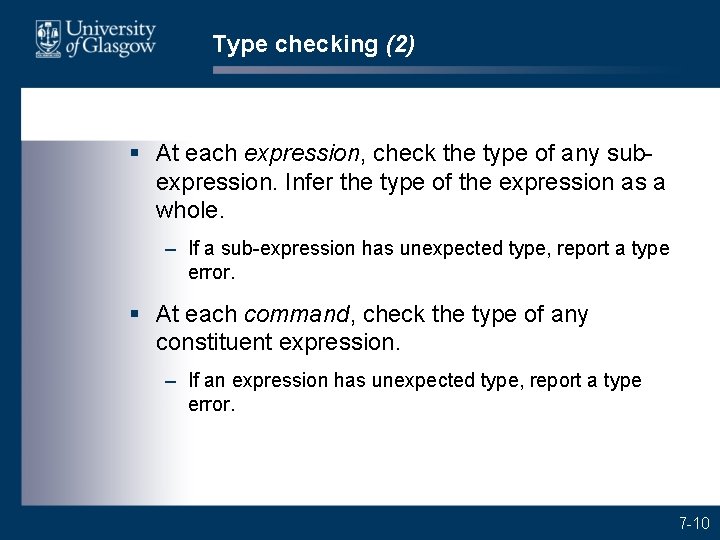 University of Glasgow

Type checking (2)

▪ At each expression, check the type of any sub-expression. Infer the type of the expression as a whole.

– If a sub-expression has unexpected type, report a type error.

▪ At each command, check the type of any constituent expression.

– If an expression has unexpected type, report a type error.

7-10